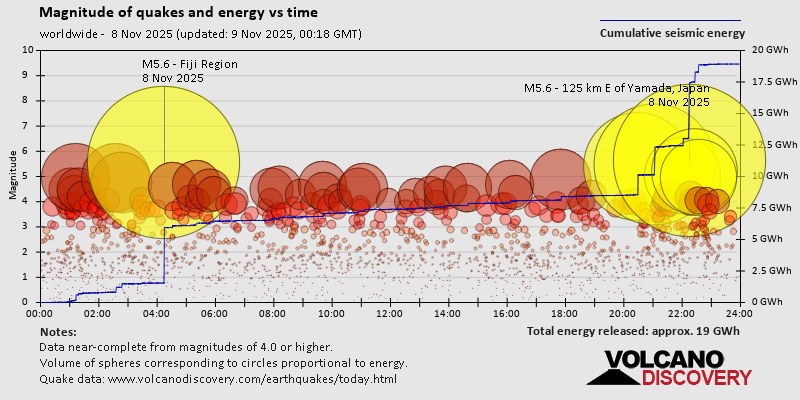 Magnitude of quakes and energy vs time

worldwide - 8 Nov 2025 (updated: 9 Nov 2025, 00:18 GMT)

Cumulative seismic energy

M5.6 - Fiji Region
8 Nov 2025

M5.6 - 125 km E of Yamada, Japan
8 Nov 2025

Magnitude

10
9
8
7
6
5
4
3
2
1
0

20 GWh
17.5 GWh
15 GWh
12.5 GWh
10 GWh
7.5 GWh
5 GWh
2.5 GWh
0 GWh

00:00 02:00 04:00 06:00 08:00 10:00 12:00 14:00 16:00 18:00 20:00 22:00 24:00

Notes:
Data near-complete from magnitudes of 4.0 or higher.
Volume of spheres corresponding to circles proportional to energy.
Quake data: www.volcanodiscovery.com/earthquakes/today.html

Total energy released: approx. 19 GWh

VOLCANO DISCOVERY